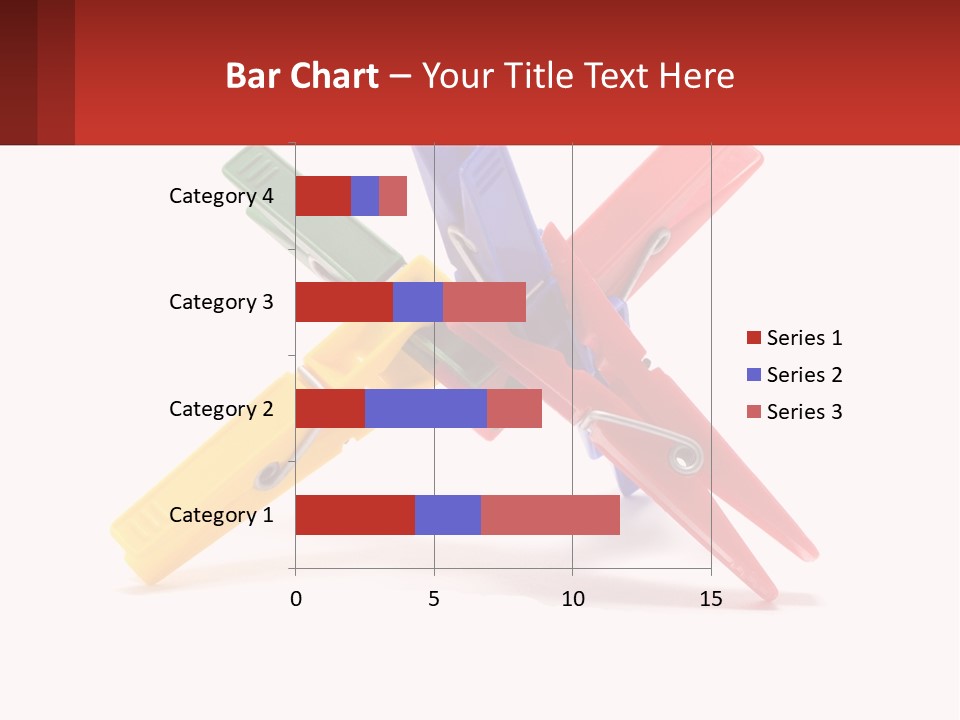 Bar Chart – Your Title Text Here

Category 4
Category 3
Category 2
Category 1

0 5 10 15

Series 1
Series 2
Series 3